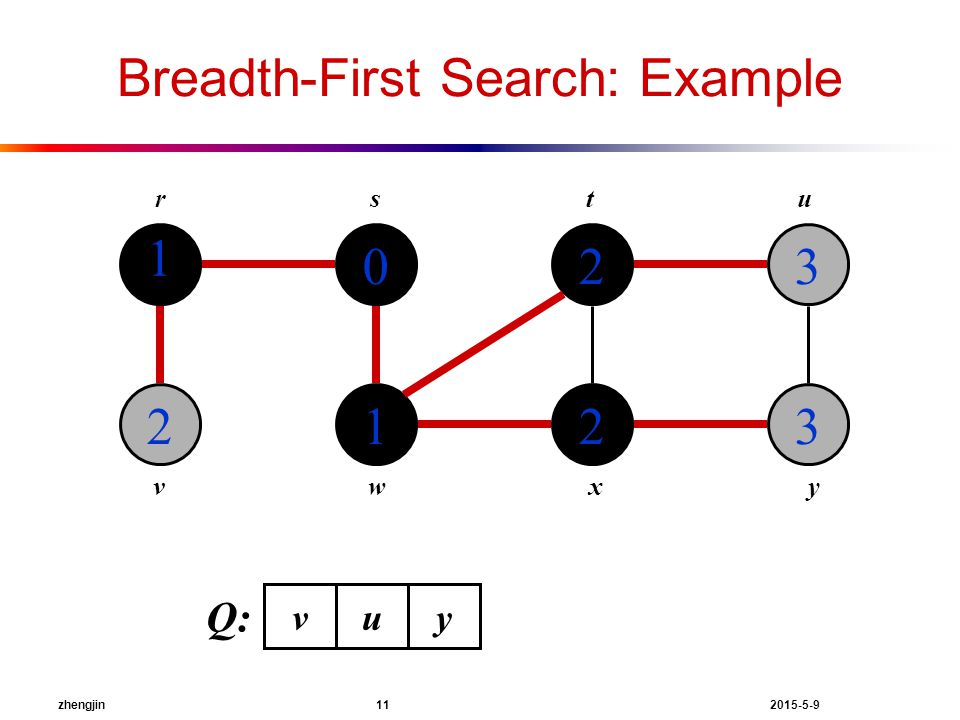 Breadth-First Search: Example

r s t u

1 0 2 3

2 1 2 3

v w x y

Q:
| v | u | y |
|---|---|---|

zhengjin 11 2015-5-9